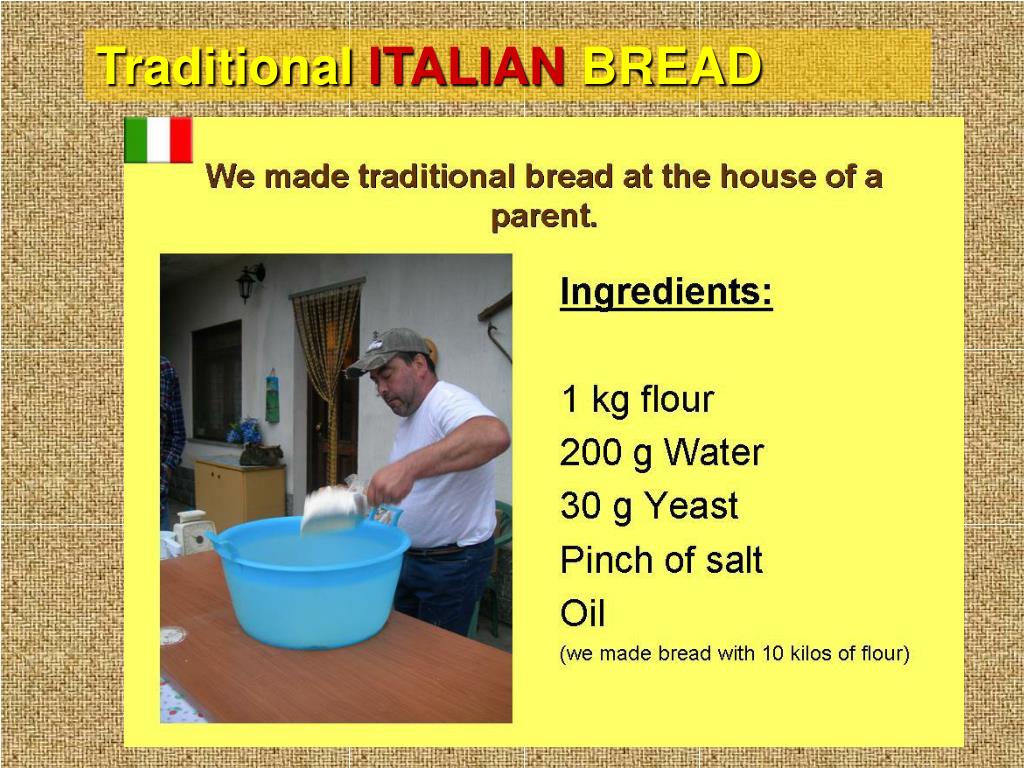 Traditional ITALIAN BREAD

We made traditional bread at the house of a parent.

Ingredients:

1 kg flour
200 g Water
30 g Yeast
Pinch of salt
Oil
(we made bread with 10 kilos of flour)